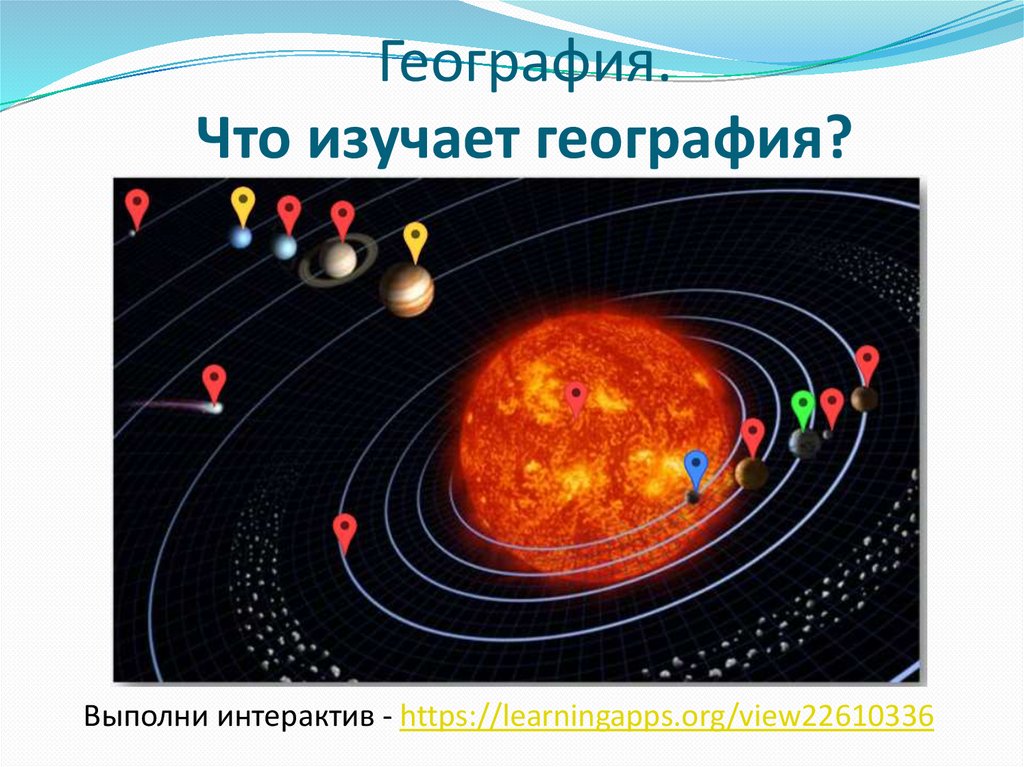 География.
Что изучает география?

Выполни интерактив - https://learningapps.org/view22610336